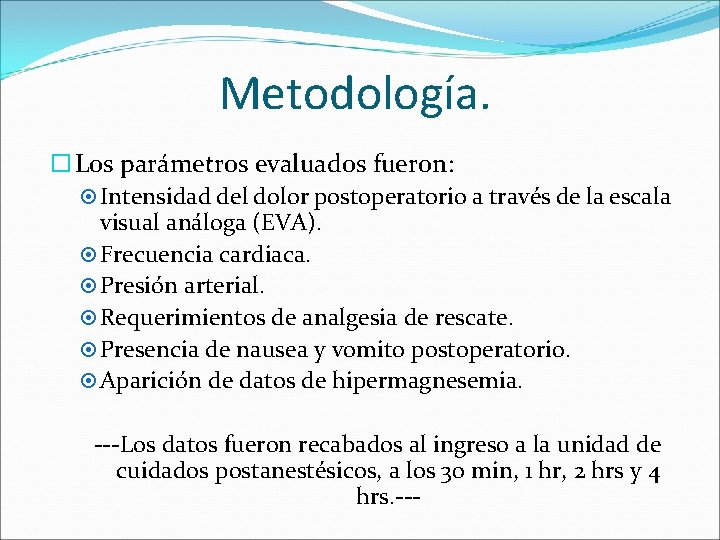 Metodología.

Los parámetros evaluados fueron:

Intensidad del dolor postoperatorio a través de la escala visual análoga (EVA).

Frecuencia cardiaca.

Presión arterial.

Requerimientos de analgesia de rescate.

Presencia de nausea y vomito postoperatorio.

Aparición de datos de hipermagnesemia.

---Los datos fueron recabados al ingreso a la unidad de cuidados postanestésicos, a los 30 min, 1 hr, 2 hrs y 4 hrs.---